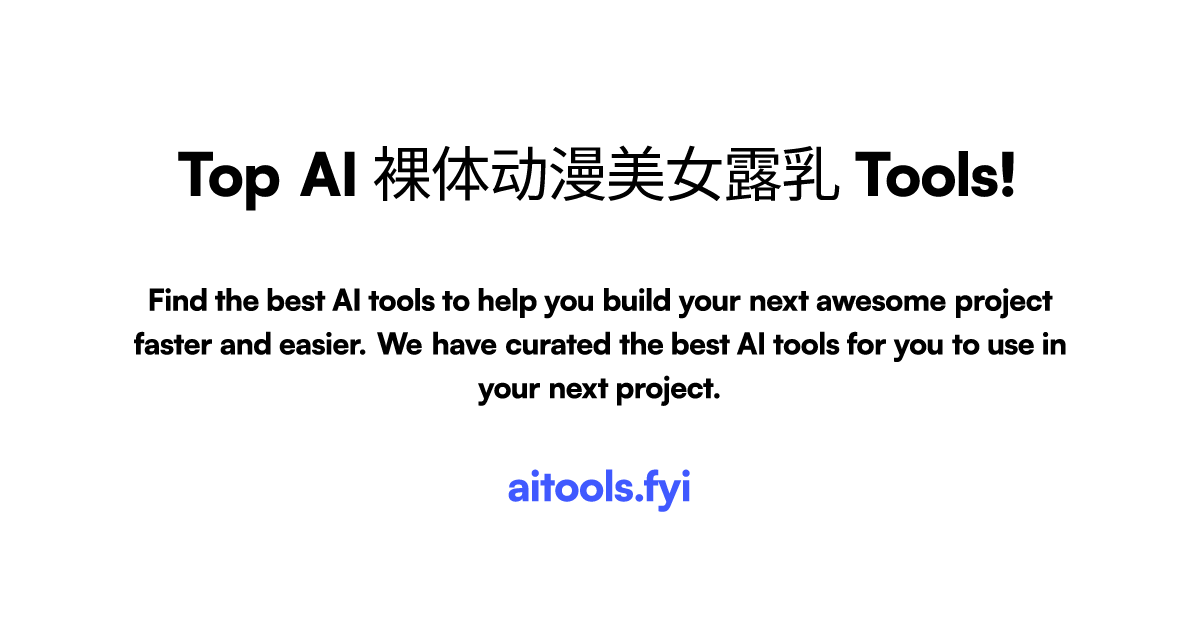 Top AI 裸体动漫美女露乳 Tools!

Find the best AI tools to help you build your next awesome project faster and easier. We have curated the best AI tools for you to use in your next project.

aitools.fyi